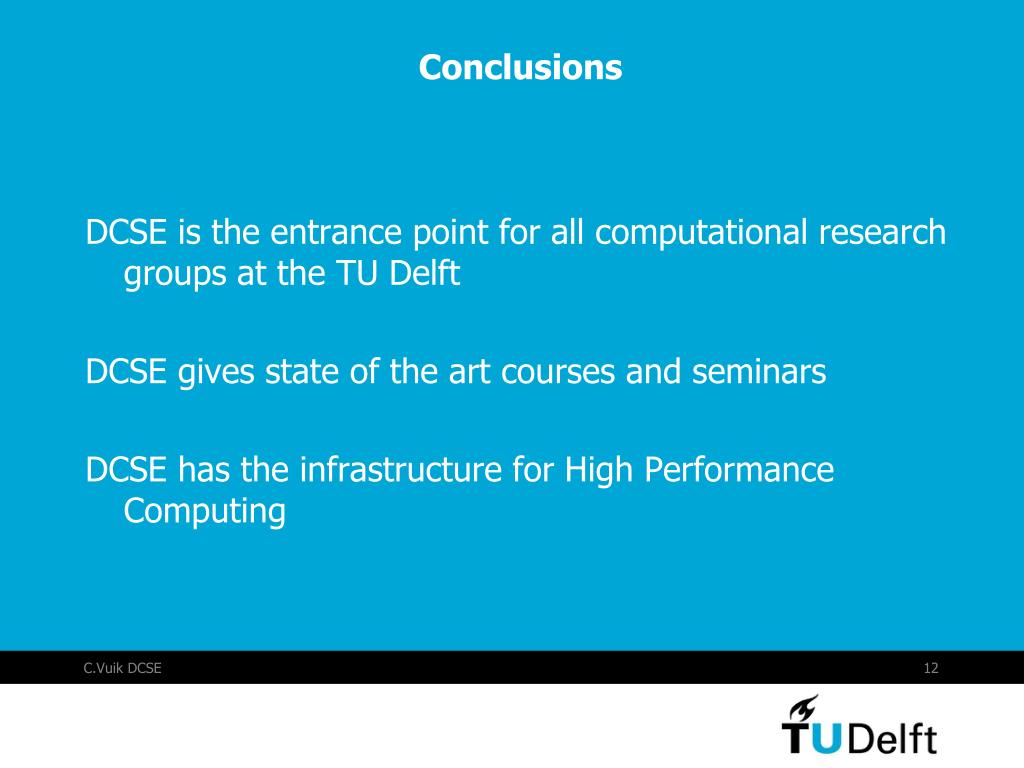 Conclusions

DCSE is the entrance point for all computational research groups at the TU Delft

DCSE gives state of the art courses and seminars

DCSE has the infrastructure for High Performance Computing

C.Vuik DCSE

12

TUDelft